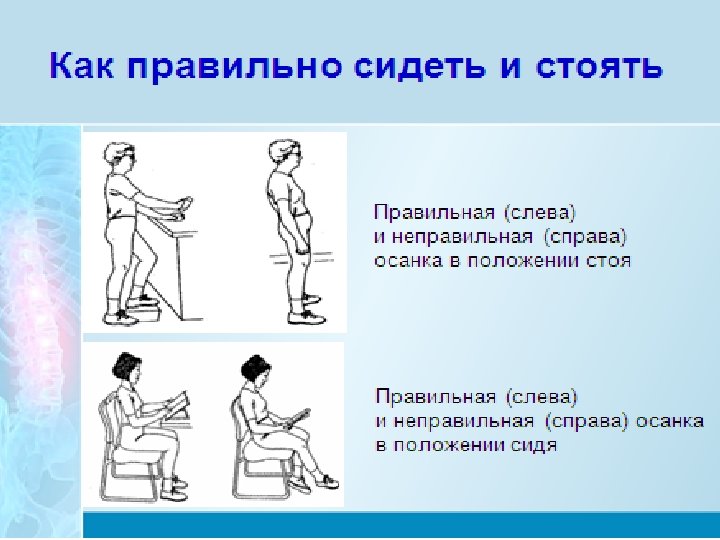 Как правильно сидеть и стоять

Правильная (слева) и неправильная (справа) осанка в положении стоя

Правильная (слева) и неправильная (справа) осанка в положении сидя